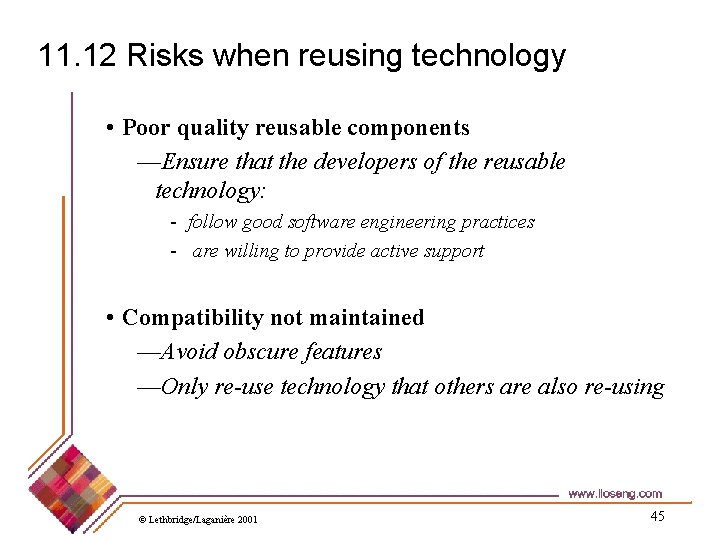 11.12 Risks when reusing technology

• Poor quality reusable components
—Ensure that the developers of the reusable technology:
- follow good software engineering practices
- are willing to provide active support

• Compatibility not maintained
—Avoid obscure features
—Only re-use technology that others are also re-using

www.lloseng.com

© Lethbridge/Laganière 2001

45